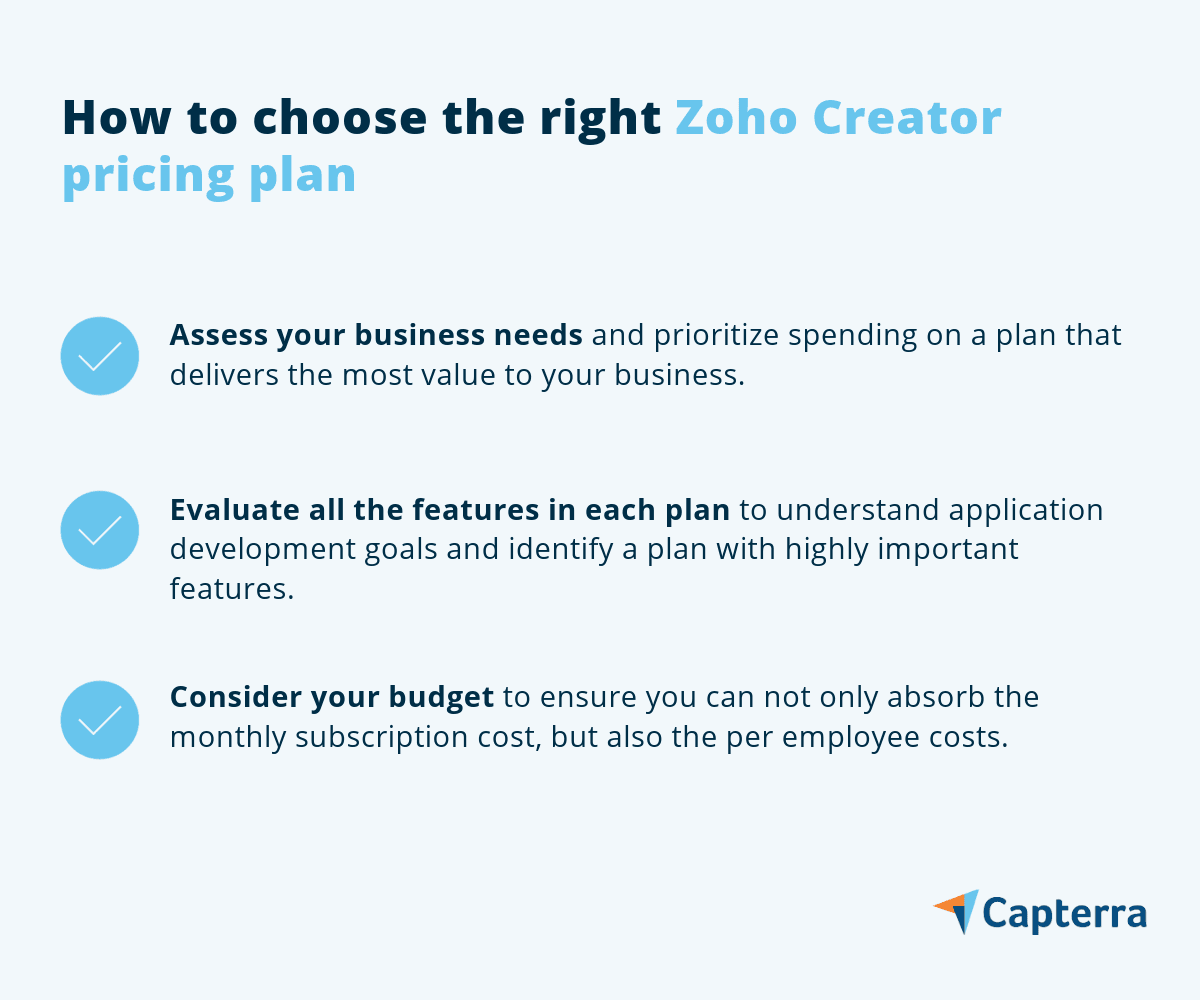 How to choose the right Zoho Creator pricing plan

Assess your business needs and prioritize spending on a plan that delivers the most value to your business.

Evaluate all the features in each plan to understand application development goals and identify a plan with highly important features.

Consider your budget to ensure you can not only absorb the monthly subscription cost, but also the per employee costs.

Capterra